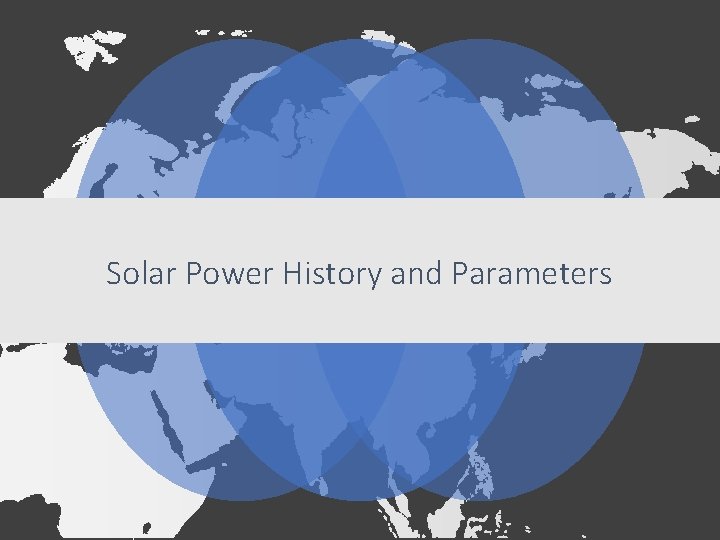 Solar Power History and Parameters